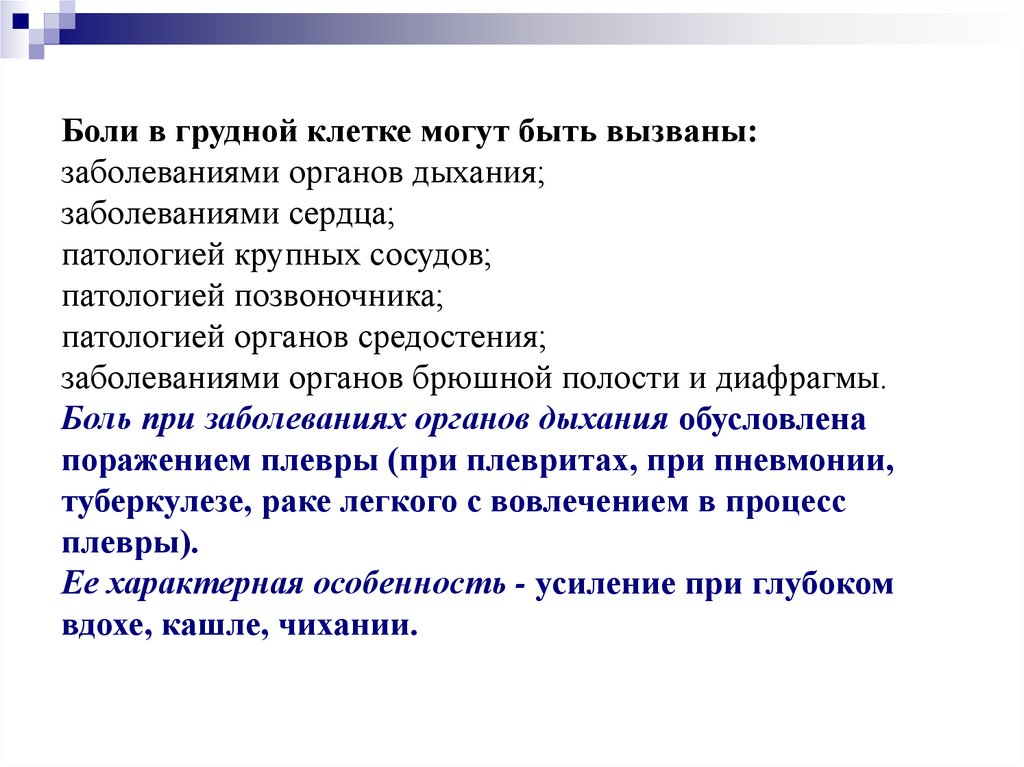 Боли в грудной клетке могут быть вызваны:
заболеваниями органов дыхания;
заболеваниями сердца;
патологией крупных сосудов;
патологией позвоночника;
патологией органов средостения;
заболеваниями органов брюшной полости и диафрагмы.
Боль при заболеваниях органов дыхания обусловлена поражением плевры (при плевритах, при пневмонии, туберкулезе, раке легкого с вовлечением в процесс плевры).
Ее характерная особенность - усиление при глубоком вдохе, кашле, чихании.